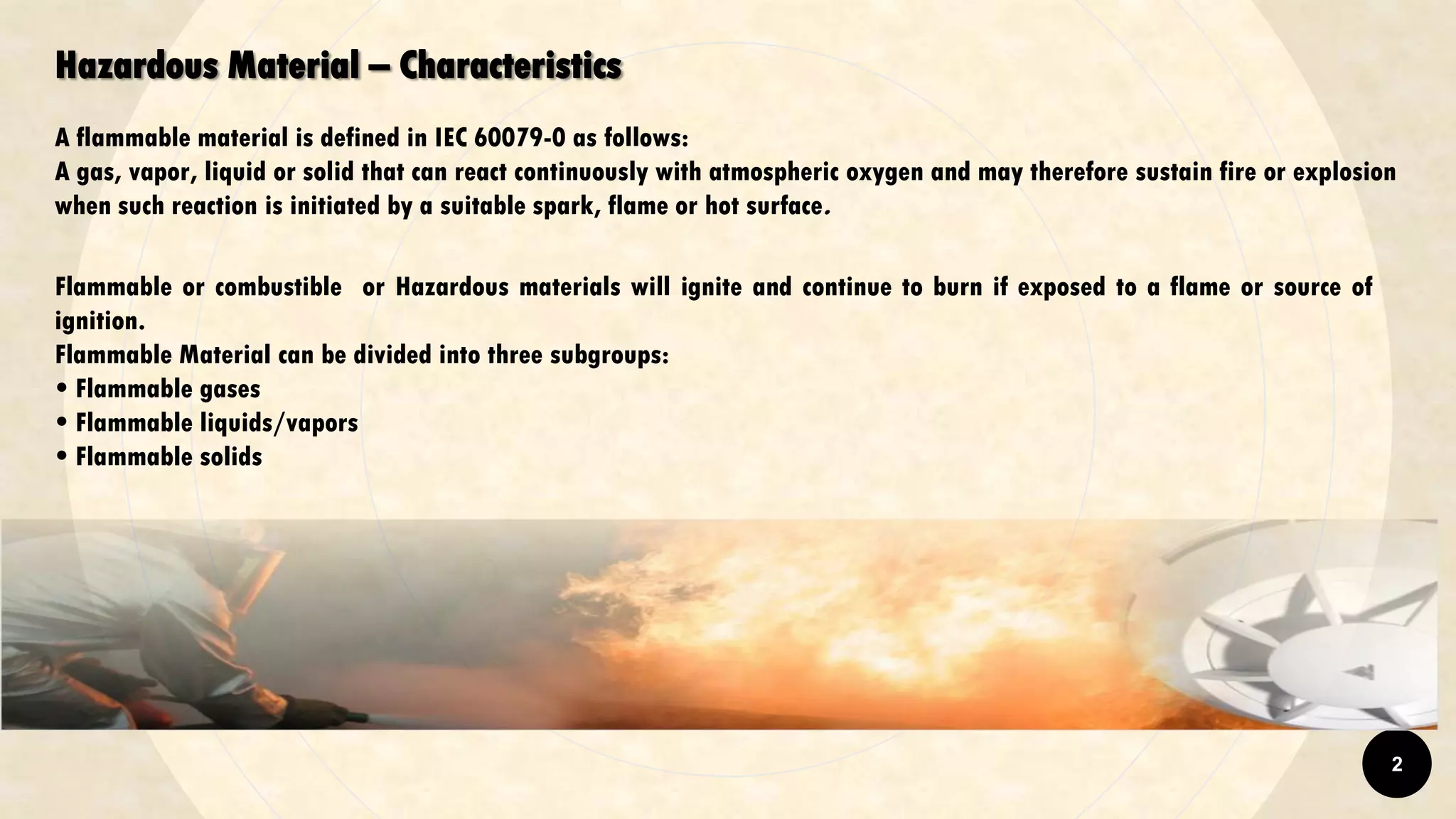 Hazardous Material – Characteristics

A flammable material is defined in IEC 60079-0 as follows:
A gas, vapor, liquid or solid that can react continuously with atmospheric oxygen and may therefore sustain fire or explosion when such reaction is initiated by a suitable spark, flame or hot surface.

Flammable or combustible  or Hazardous materials will ignite and continue to burn if exposed to a flame or source of ignition.
Flammable Material can be divided into three subgroups:
• Flammable gases
• Flammable liquids/vapors
• Flammable solids

2